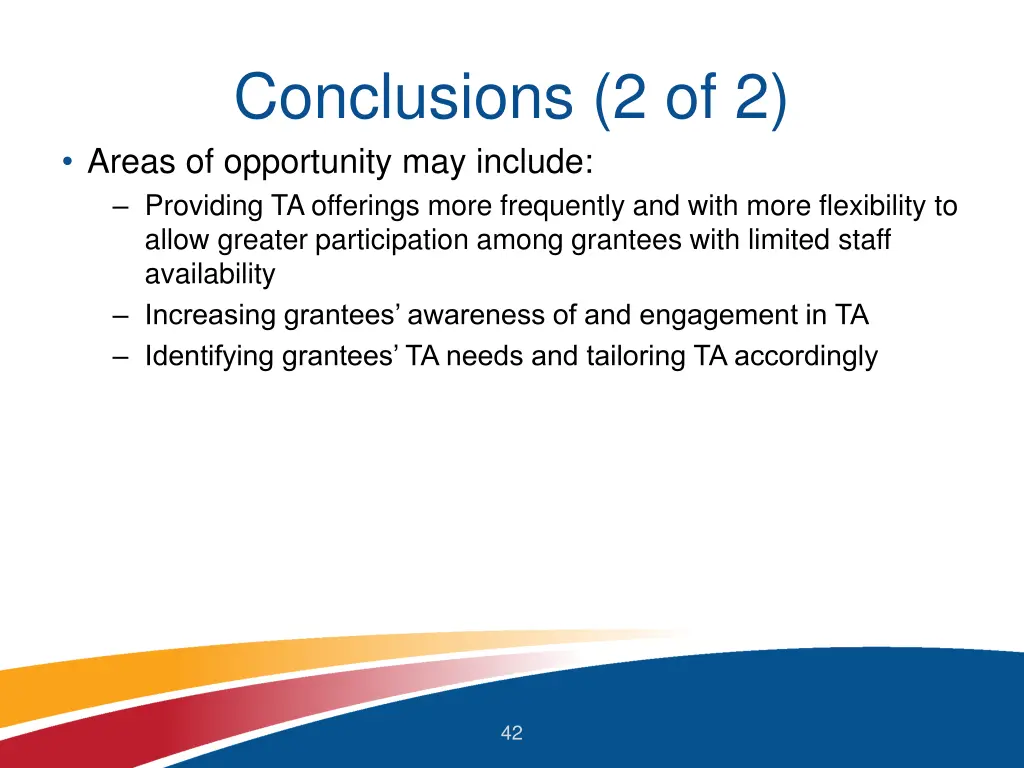 Conclusions (2 of 2)

• Areas of opportunity may include:
– Providing TA offerings more frequently and with more flexibility to allow greater participation among grantees with limited staff availability
– Increasing grantees' awareness of and engagement in TA
– Identifying grantees' TA needs and tailoring TA accordingly

42